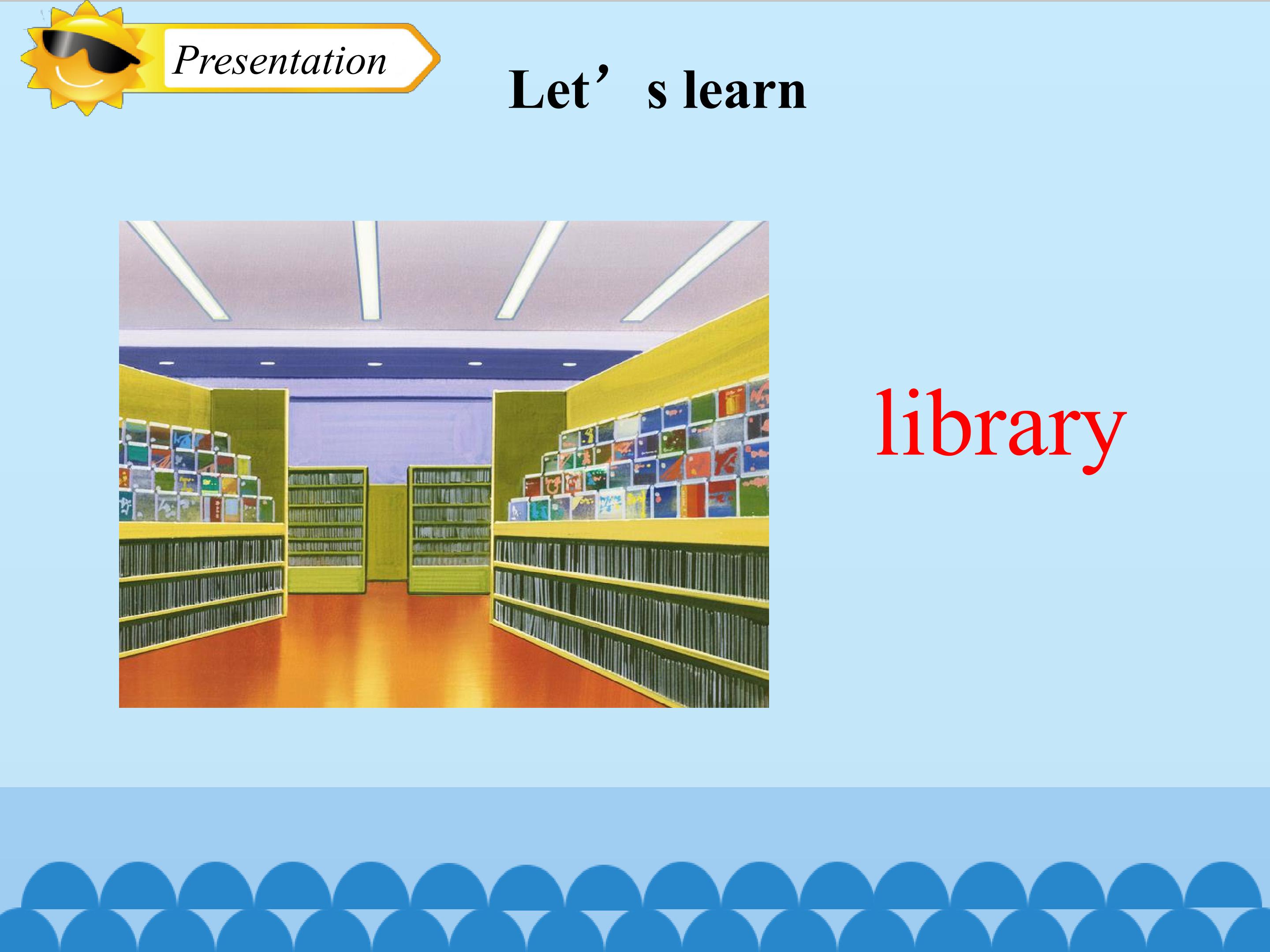 Presentation

Let’s learn

library